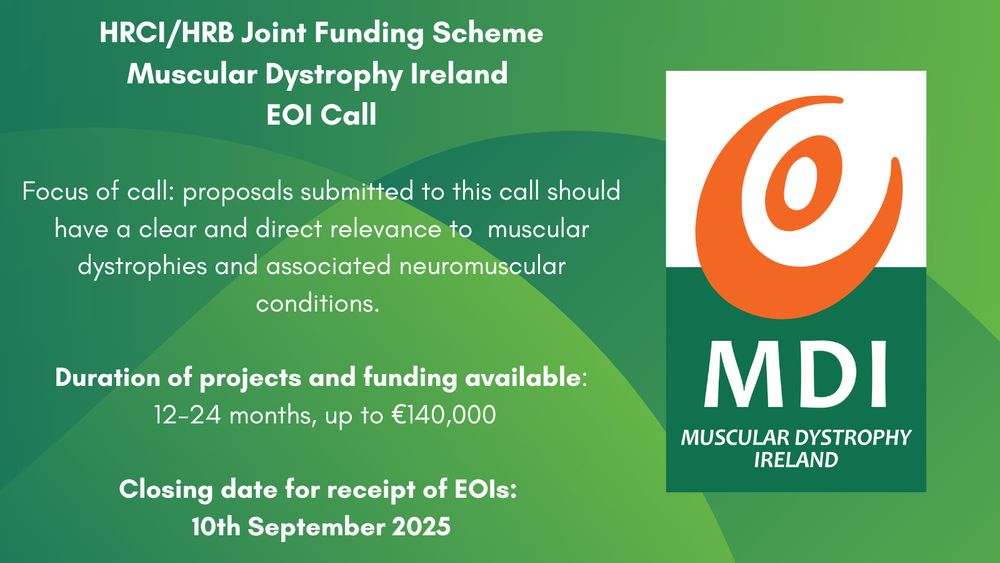 HRCI/HRB Joint Funding Scheme
Muscular Dystrophy Ireland
EOI Call

Focus of call: proposals submitted to this call should have a clear and direct relevance to muscular dystrophies and associated neuromuscular conditions.

Duration of projects and funding available:
12-24 months, up to €140,000

Closing date for receipt of EOIs:
10th September 2025

MDI
MUSCULAR DYSTROPHY IRELAND